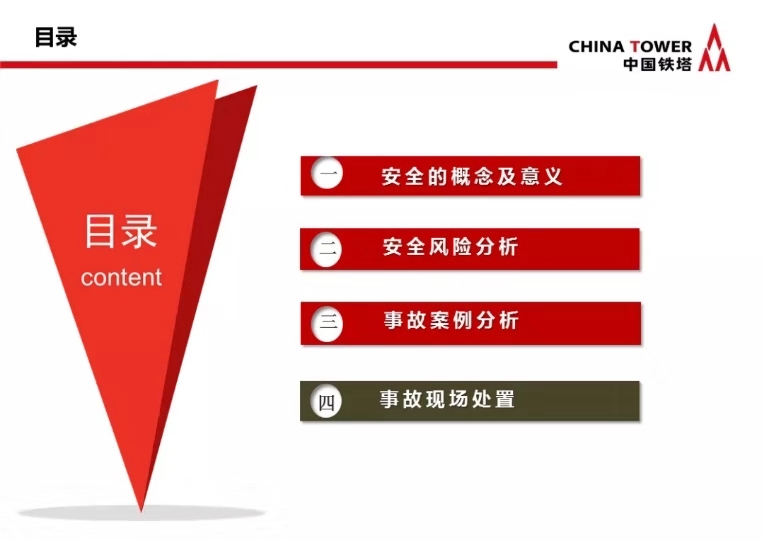 目录

CHINA TOWER
中国铁塔

目录
content

一 安全的概念及意义

二 安全风险分析

三 事故案例分析

四 事故现场处置